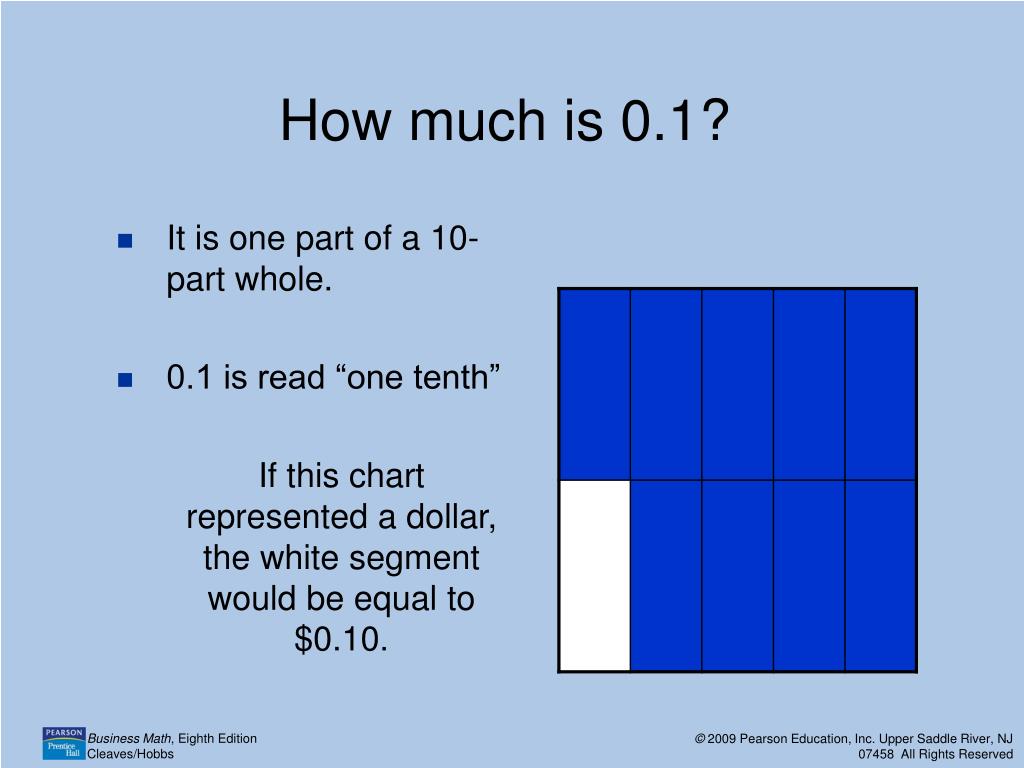 How much is 0.1?

It is one part of a 10-part whole.

0.1 is read “one tenth”

If this chart represented a dollar, the white segment would be equal to $0.10.

PEARSON Prentice Hall

Business Math, Eighth Edition
Cleaves/Hobbs

© 2009 Pearson Education, Inc. Upper Saddle River, NJ 07458 All Rights Reserved